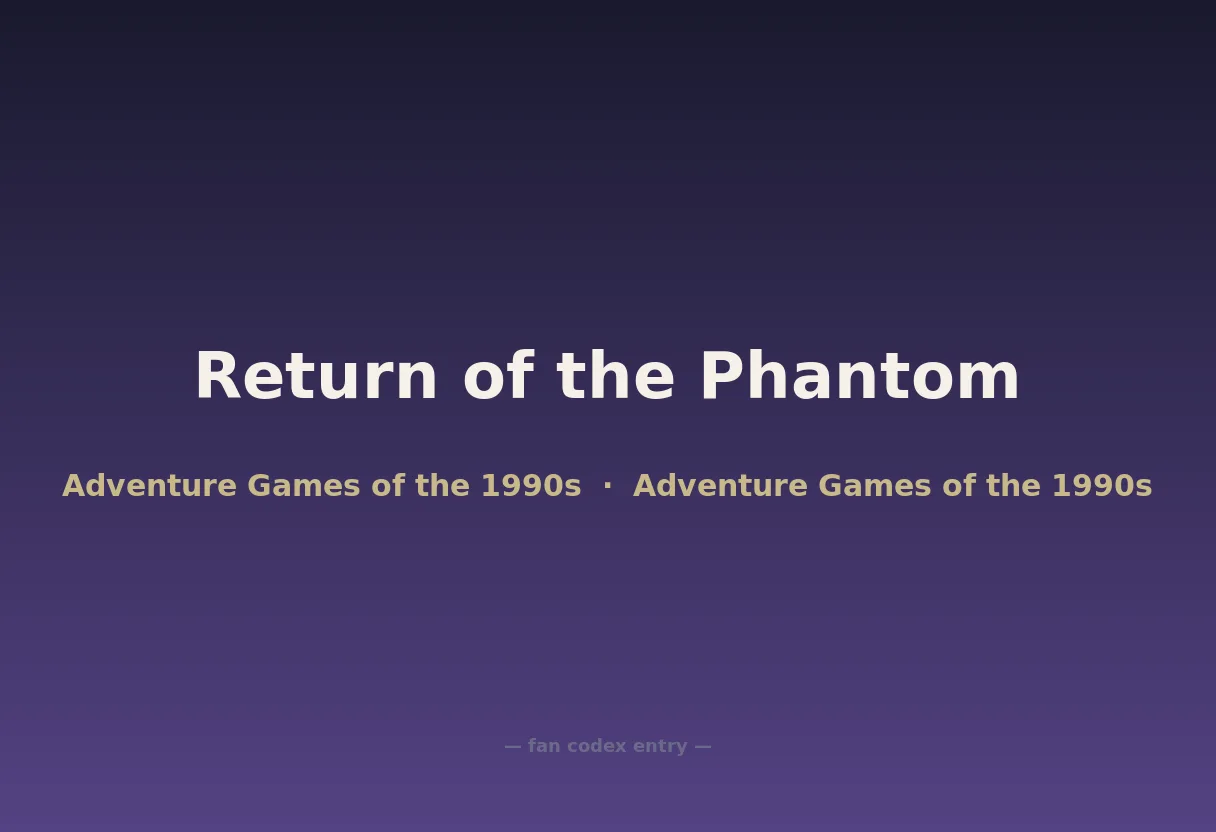 Return of the Phantom

Adventure Games of the 1990s · Adventure Games of the 1990s

— fan codex entry —